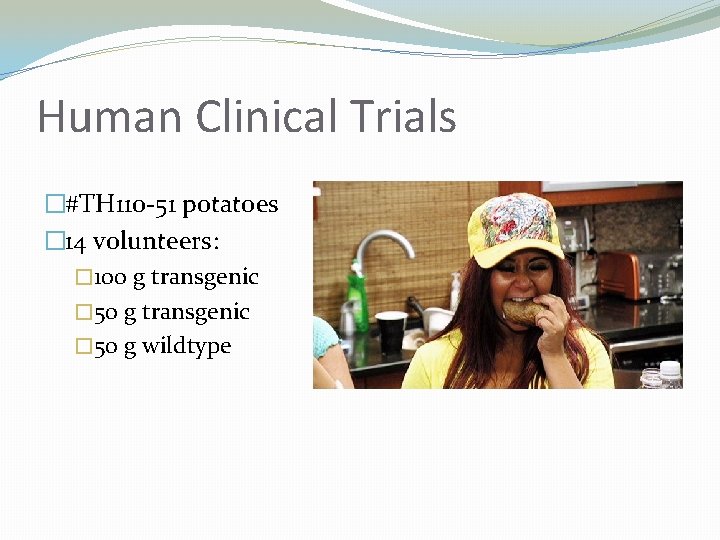 Human Clinical Trials

□#TH110-51 potatoes
□14 volunteers:
□100 g transgenic
□50 g transgenic
□50 g wildtype